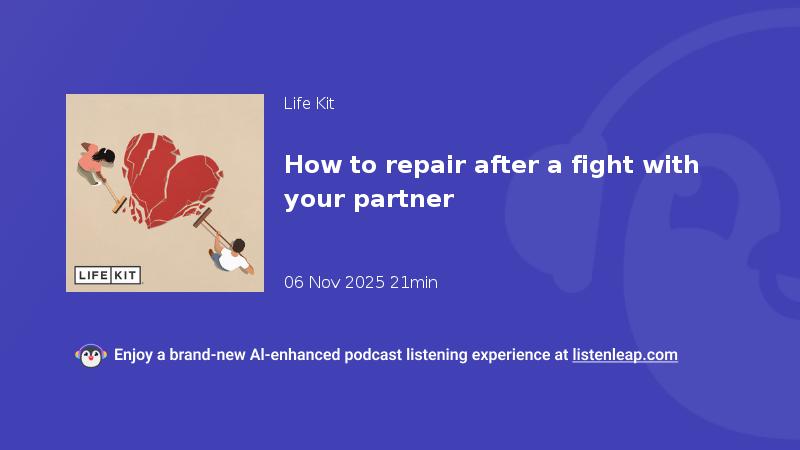 LIFE KIT

Life Kit

How to repair after a fight with your partner

06 Nov 2025 21min

Enjoy a brand-new AI-enhanced podcast listening experience at listenleap.com